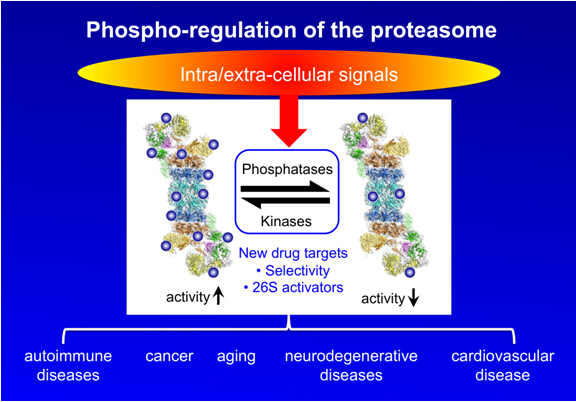 Phospho-regulation of the proteasome

Intra/extra-cellular signals

Phosphatases

Kinases

New drug targets
• Selectivity
• 26S activators

activity ↑

activity ↓

autoimmune diseases

cancer

aging

neurodegenerative diseases

cardiovascular disease